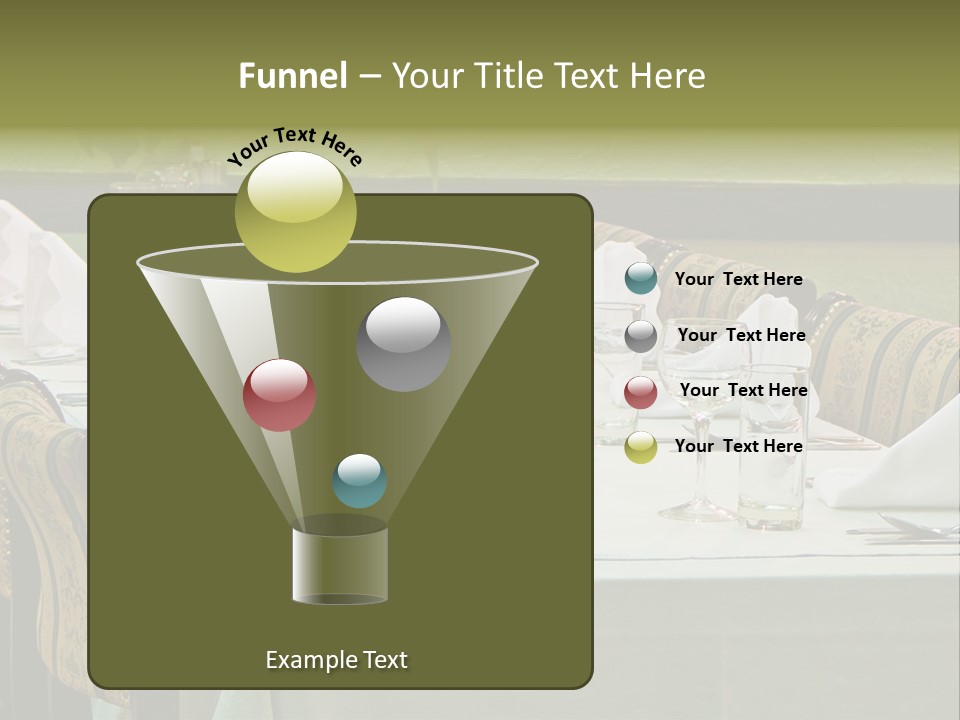 Funnel – Your Title Text Here

Your Text Here

Example Text

Your Text Here

Your Text Here

Your Text Here

Your Text Here